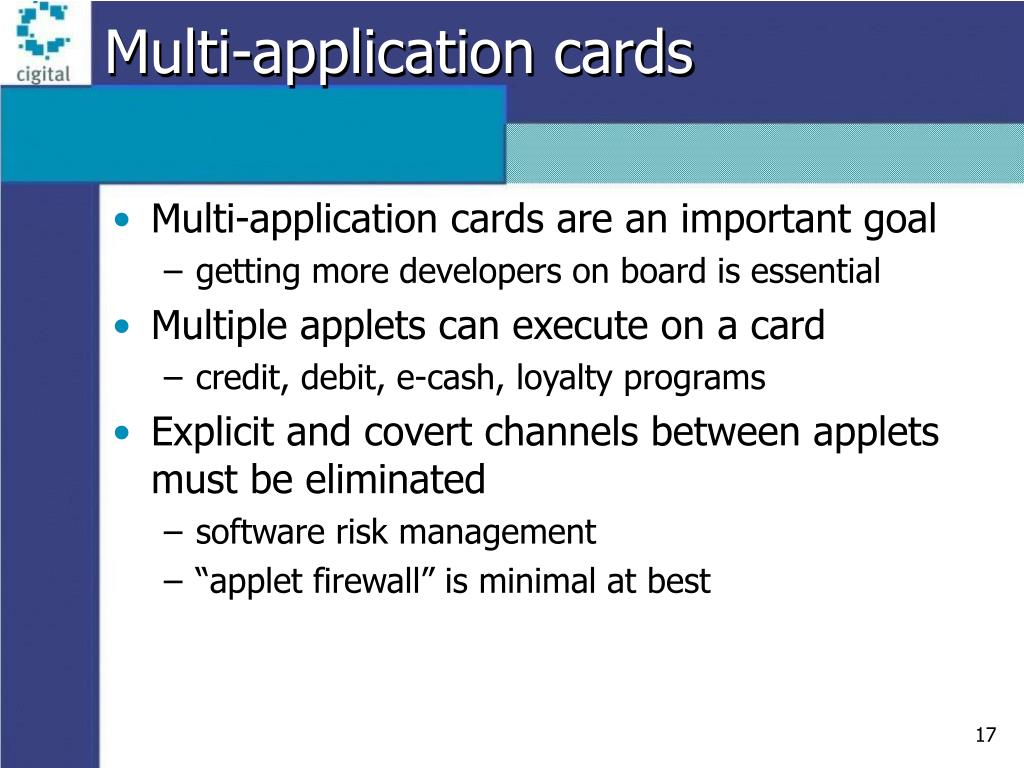 cigital

Multi-application cards

• Multi-application cards are an important goal
– getting more developers on board is essential
• Multiple applets can execute on a card
– credit, debit, e-cash, loyalty programs
• Explicit and covert channels between applets must be eliminated
– software risk management
– “applet firewall” is minimal at best

17